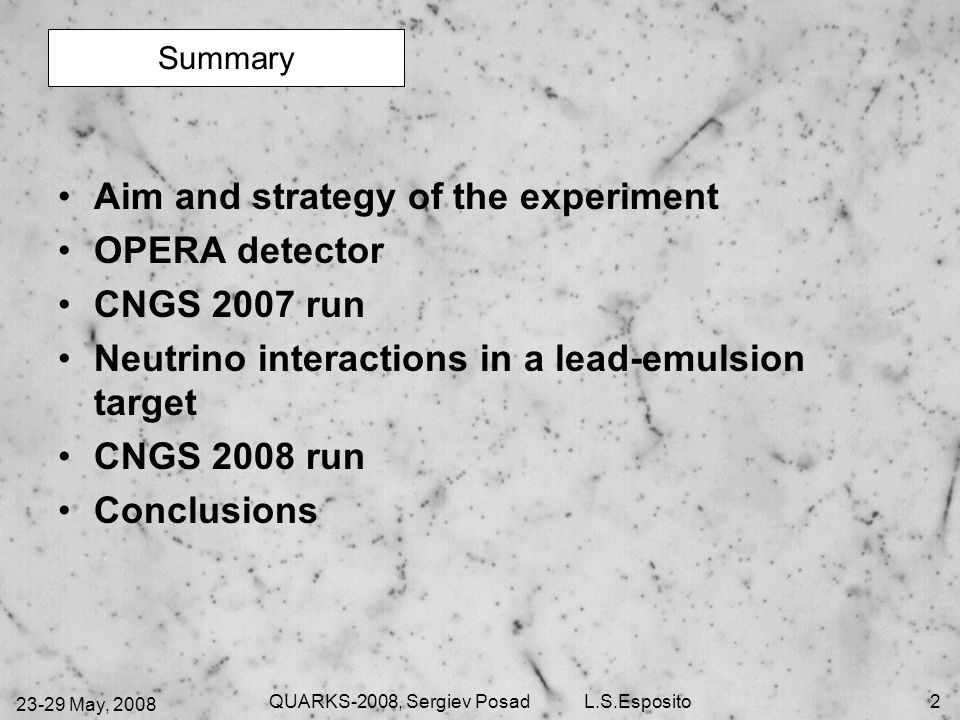 Summary

• Aim and strategy of the experiment
• OPERA detector
• CNGS 2007 run
• Neutrino interactions in a lead-emulsion target
• CNGS 2008 run
• Conclusions

23-29 May, 2008 QUARKS-2008, Sergiev Posad L.S.Esposito 2